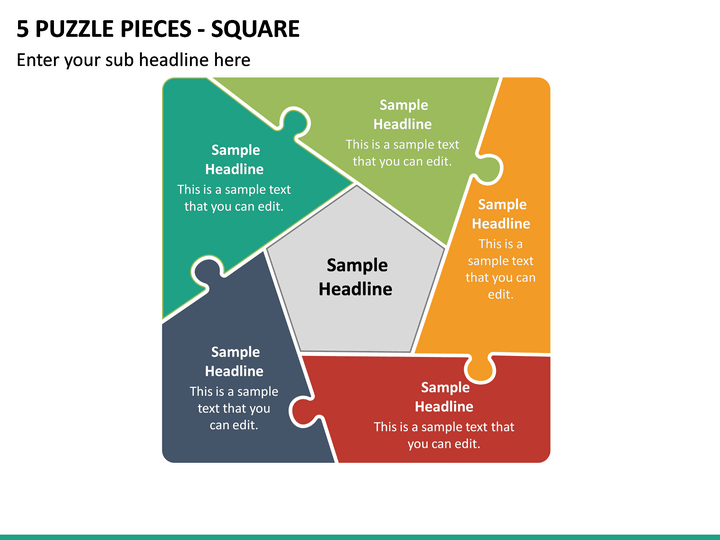 5 PUZZLE PIECES - SQUARE

Enter your sub headline here

Sample Headline
This is a sample text that you can edit.

Sample Headline
This is a sample text that you can edit.

Sample Headline
This is a sample text that you can edit.

Sample Headline

Sample Headline
This is a sample text that you can edit.

Sample Headline
This is a sample text that you can edit.